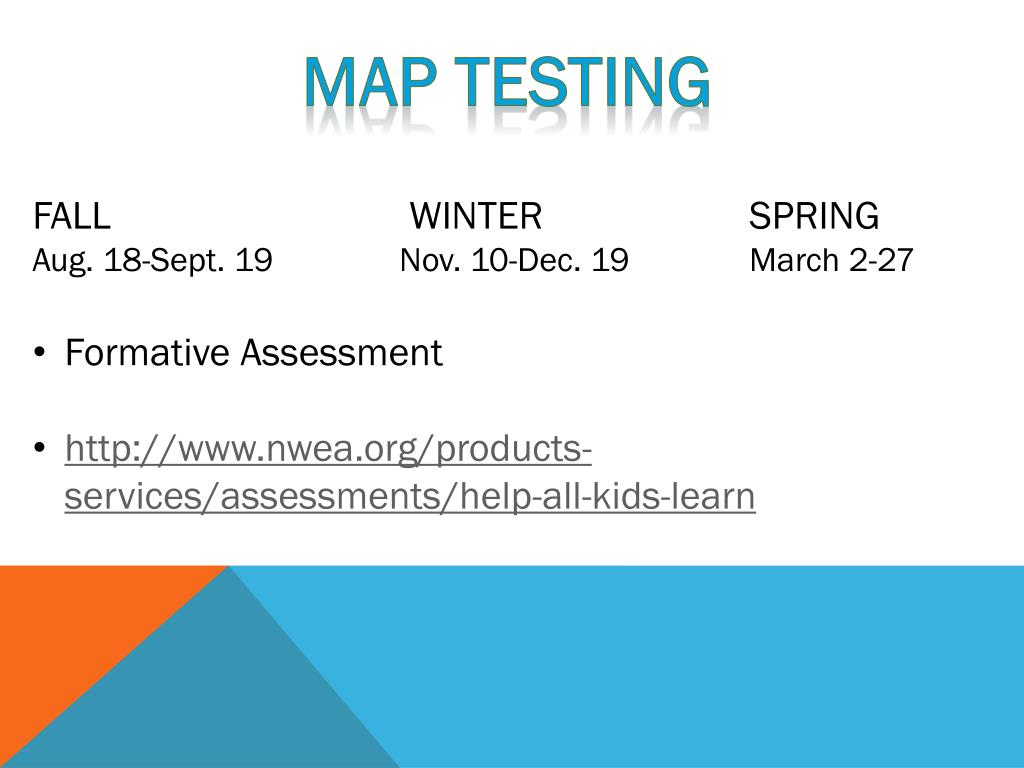 MAP TESTING

FALL WINTER SPRING
Aug. 18-Sept. 19 Nov. 10-Dec. 19 March 2-27

• Formative Assessment

• http://www.nwea.org/products-services/assessments/help-all-kids-learn